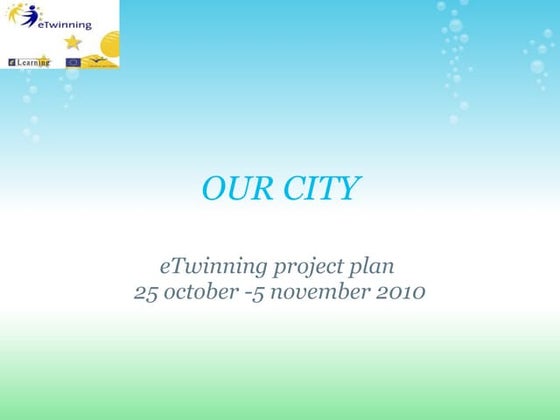 eTwinning

eLearning

OUR CITY

eTwinning project plan
25 october -5 november 2010